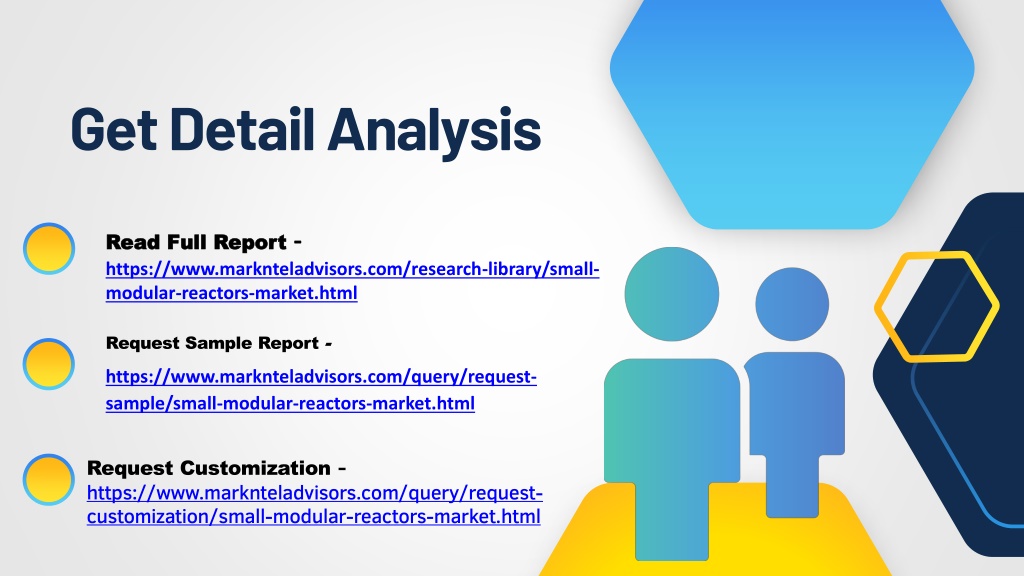 Get Detail Analysis

Read Full Report - https://www.marknteladvisors.com/research-library/small-modular-reactors-market.html

Request Sample Report - https://www.marknteladvisors.com/query/request-sample/small-modular-reactors-market.html

Request Customization - https://www.marknteladvisors.com/query/request-customization/small-modular-reactors-market.html